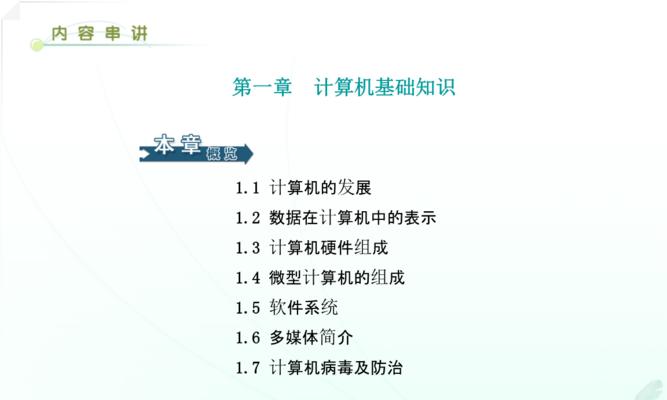 内容串讲

第一章　计算机基础知识

本章概览

1.1 计算机的发展
1.2 数据在计算机中的表示
1.3 计算机硬件组成
1.4 微型计算机的组成
1.5 软件系统
1.6 多媒体简介
1.7 计算机病毒及防治